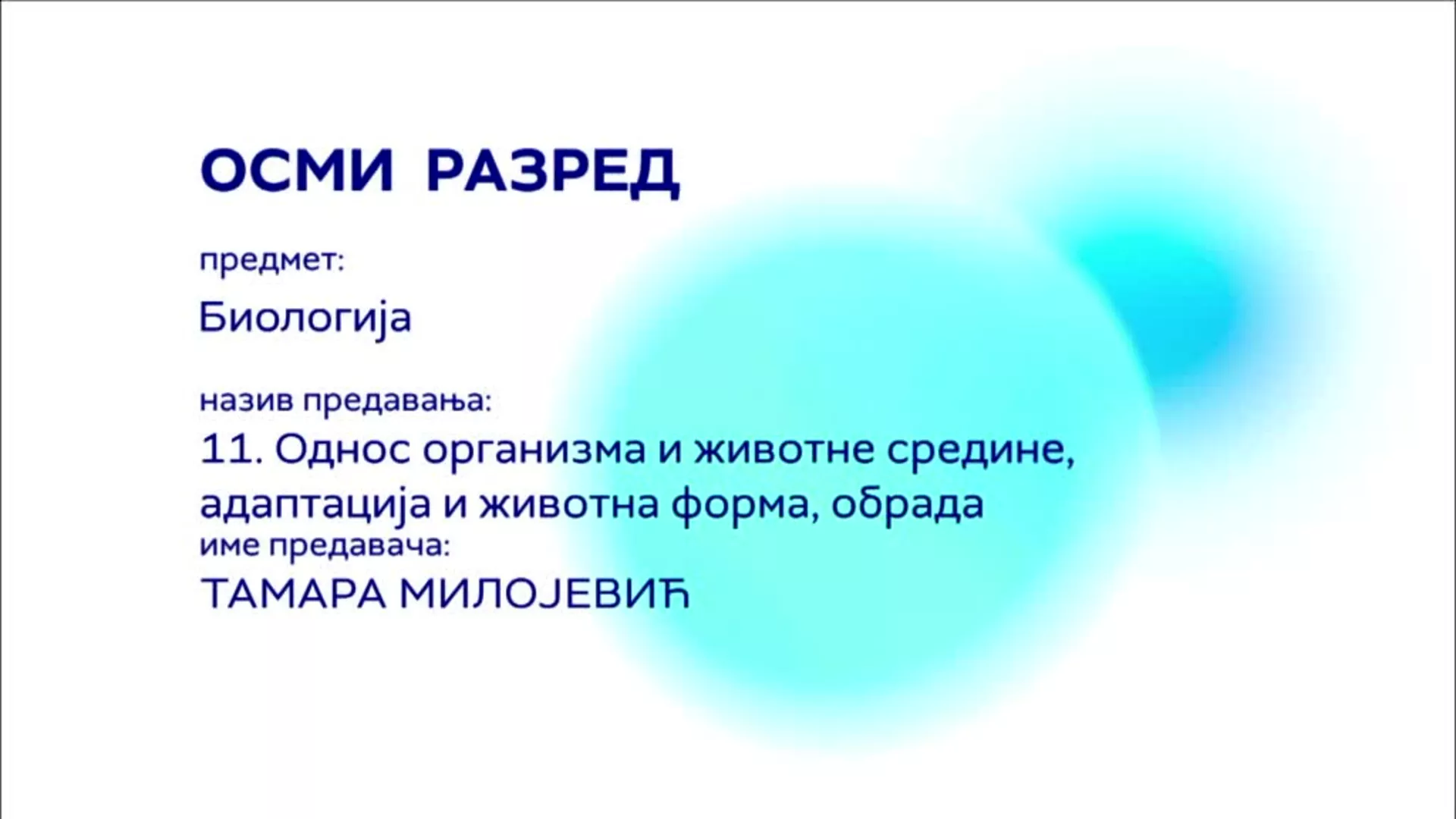 ОСМИ РАЗРЕД

предмет:

Биологија

назив предавања:

11. Однос организма и животне средине, адаптација и животна форма, обрада

име предавача:

ТАМАРА МИЛОЈЕВИЋ